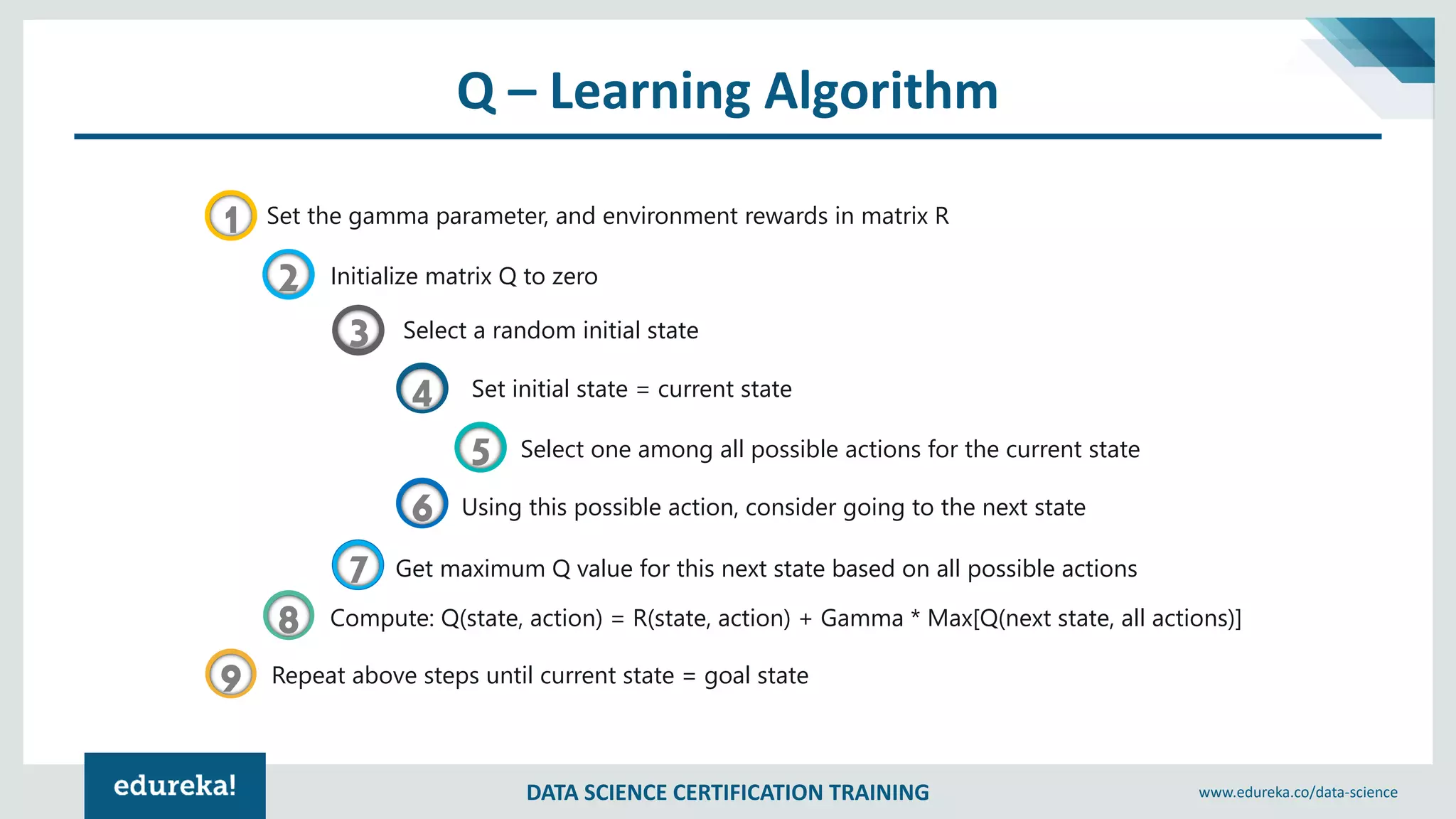 Q – Learning Algorithm

1 Set the gamma parameter, and environment rewards in matrix R

2 Initialize matrix Q to zero

3 Select a random initial state

4 Set initial state = current state

5 Select one among all possible actions for the current state

6 Using this possible action, consider going to the next state

7 Get maximum Q value for this next state based on all possible actions

8 Compute: Q(state, action) = R(state, action) + Gamma * Max[Q(next state, all actions)]

9 Repeat above steps until current state = goal state

edureka!

DATA SCIENCE CERTIFICATION TRAINING

www.edureka.co/data-science